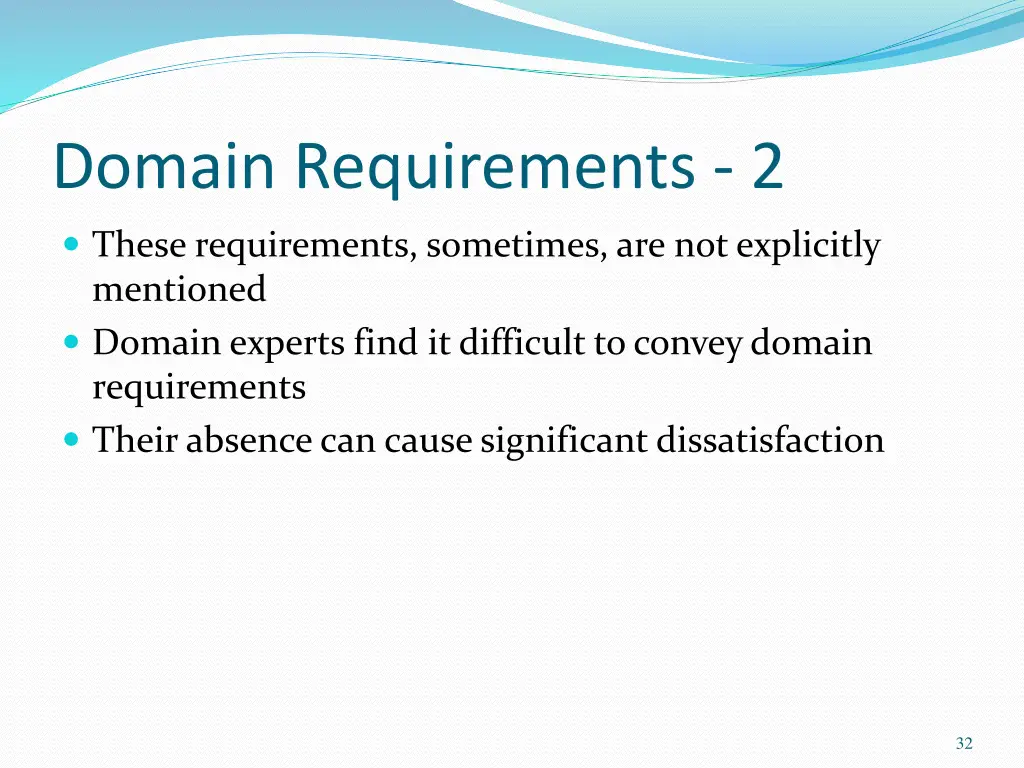 Domain Requirements - 2

- These requirements, sometimes, are not explicitly mentioned
- Domain experts find it difficult to convey domain requirements
- Their absence can cause significant dissatisfaction

32